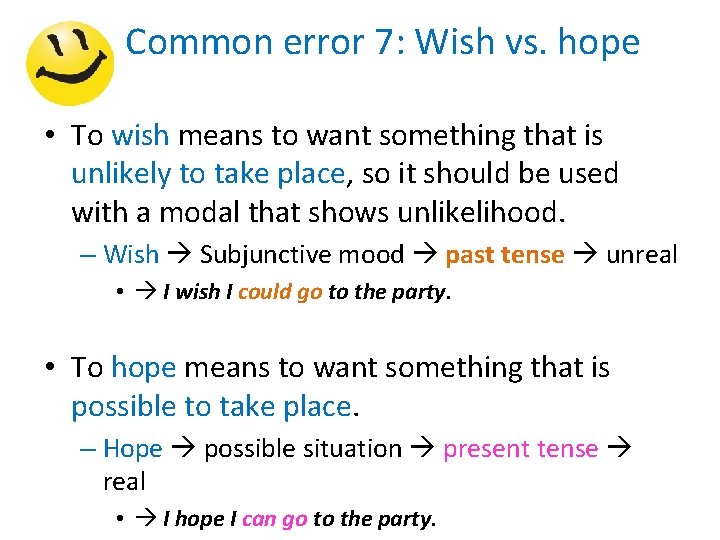 Common error 7: Wish vs. hope

• To wish means to want something that is unlikely to take place, so it should be used with a modal that shows unlikelihood.
– Wish → Subjunctive mood → past tense → unreal
• → I wish I could go to the party.

• To hope means to want something that is possible to take place.
– Hope → possible situation → present tense → real
• → I hope I can go to the party.